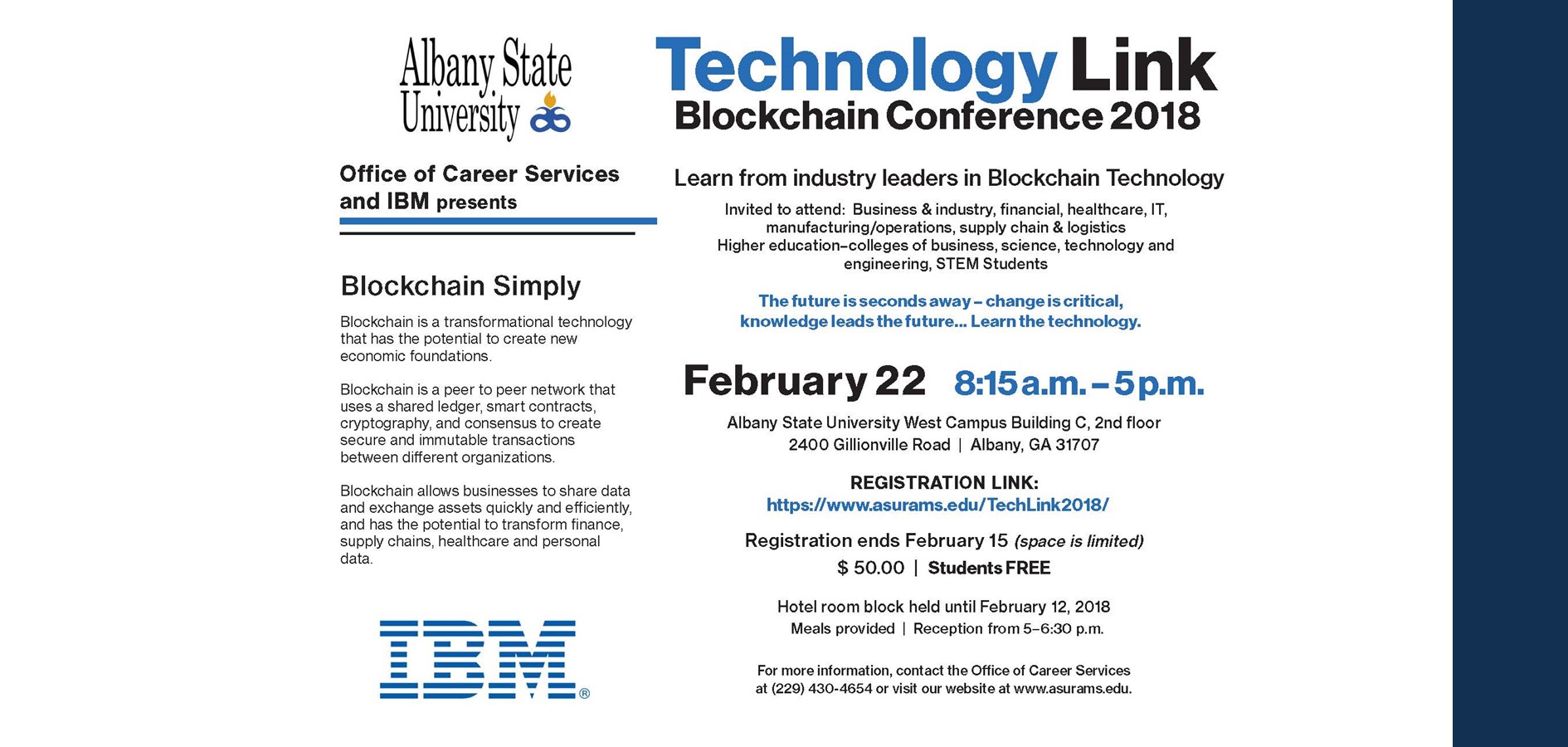 Albany State University

Office of Career Services and IBM presents

Blockchain Simply

Blockchain is a transformational technology that has the potential to create new economic foundations.

Blockchain is a peer to peer network that uses a shared ledger, smart contracts, cryptography, and consensus to create secure and immutable transactions between different organizations.

Blockchain allows businesses to share data and exchange assets quickly and efficiently, and has the potential to transform finance, supply chains, healthcare and personal data.

IBM®

Technology Link
Blockchain Conference 2018

Learn from industry leaders in Blockchain Technology

Invited to attend: Business & industry, financial, healthcare, IT, manufacturing/operations, supply chain & logistics
Higher education–colleges of business, science, technology and engineering, STEM Students

The future is seconds away – change is critical, knowledge leads the future... Learn the technology.

February 22 8:15 a.m. – 5 p.m.

Albany State University West Campus Building C, 2nd floor
2400 Gillionville Road | Albany, GA 31707

REGISTRATION LINK:
https://www.asurams.edu/TechLink2018/

Registration ends February 15 (space is limited)
$ 50.00 | Students FREE

Hotel room block held until February 12, 2018
Meals provided | Reception from 5–6:30 p.m.

For more information, contact the Office of Career Services at (229) 430-4654 or visit our website at www.asurams.edu.